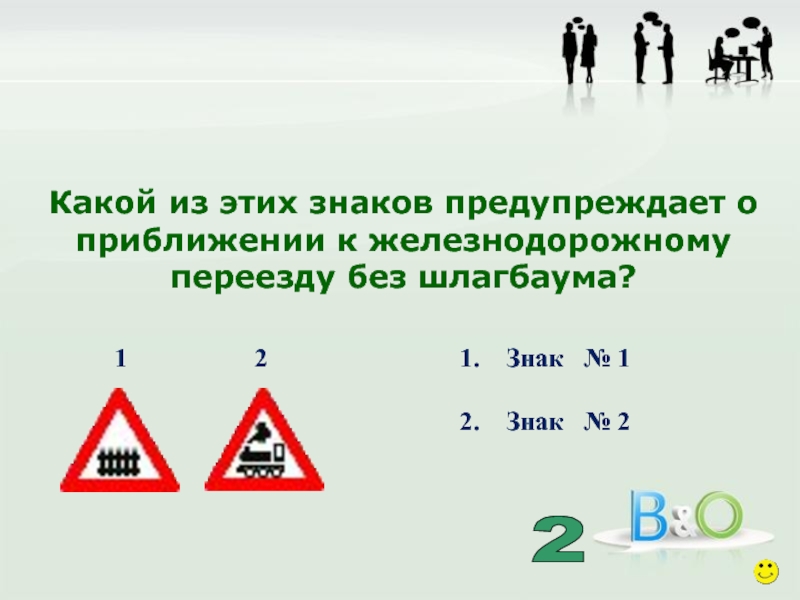 Какой из этих знаков предупреждает о приближении к железнодорожному переезду без шлагбаума?

1 2

1. Знак № 1

2. Знак № 2

2 B&O